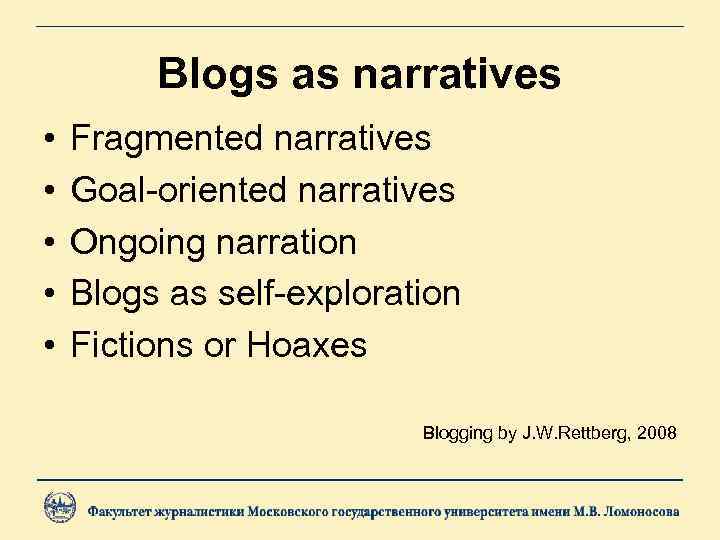 Blogs as narratives

• Fragmented narratives
• Goal-oriented narratives
• Ongoing narration
• Blogs as self-exploration
• Fictions or Hoaxes

Blogging by J.W.Rettberg, 2008

Факультет журналистики Московского государственного университета имени М.В. Ломоносова